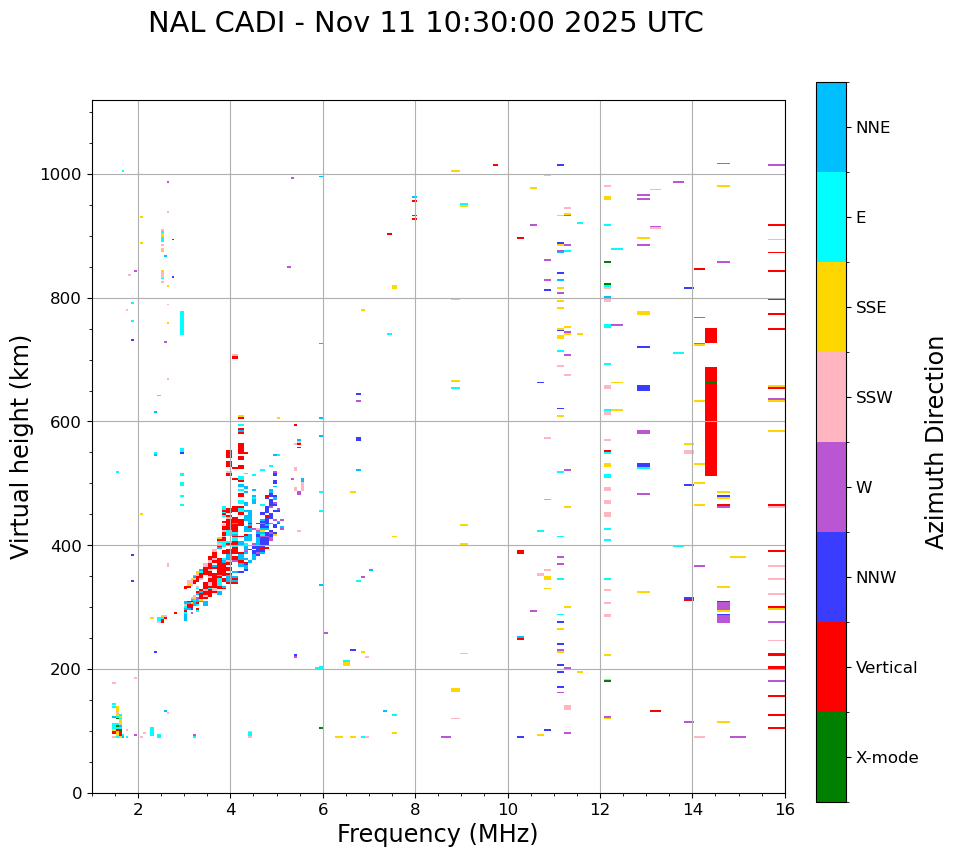 NAL CADI - Nov 11 10:30:00 2025 UTC

Virtual height (km)

1000
800
600
400
200
0

2
4
6
8
10
12
14
16

Frequency (MHz)

NNE
E
SSE
SSW
W
NNW
Vertical
X-mode

Azimuth Direction